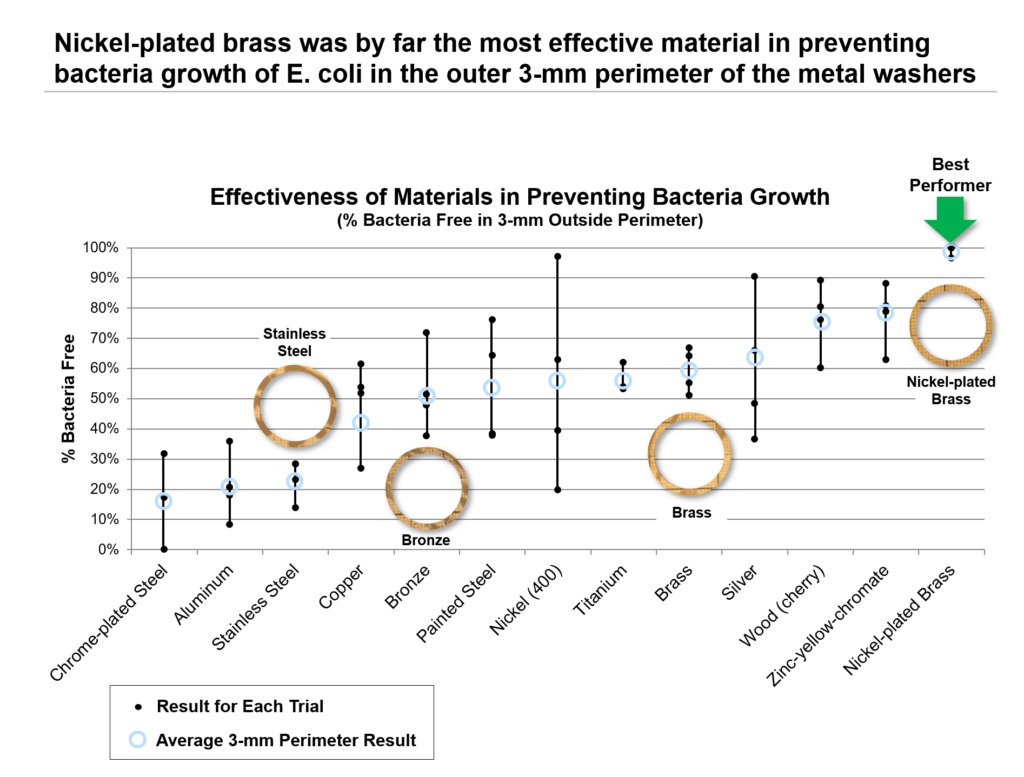 Nickel-plated brass was by far the most effective material in preventing bacteria growth of E. coli in the outer 3-mm perimeter of the metal washers

Best Performer

Effectiveness of Materials in Preventing Bacteria Growth
(% Bacteria Free in 3-mm Outside Perimeter)

% Bacteria Free

100%
90%
80%
70%
60%
50%
40%
30%
20%
10%
0%

Stainless Steel

Bronze

Brass

Nickel-plated Brass

Chrome-plated Steel
Aluminum
Stainless Steel
Copper
Bronze
Painted Steel
Nickel (400)
Titanium
Brass
Silver
Wood (cherry)
Zinc-yellow-chromate
Nickel-plated Brass

Result for Each Trial
Average 3-mm Perimeter Result